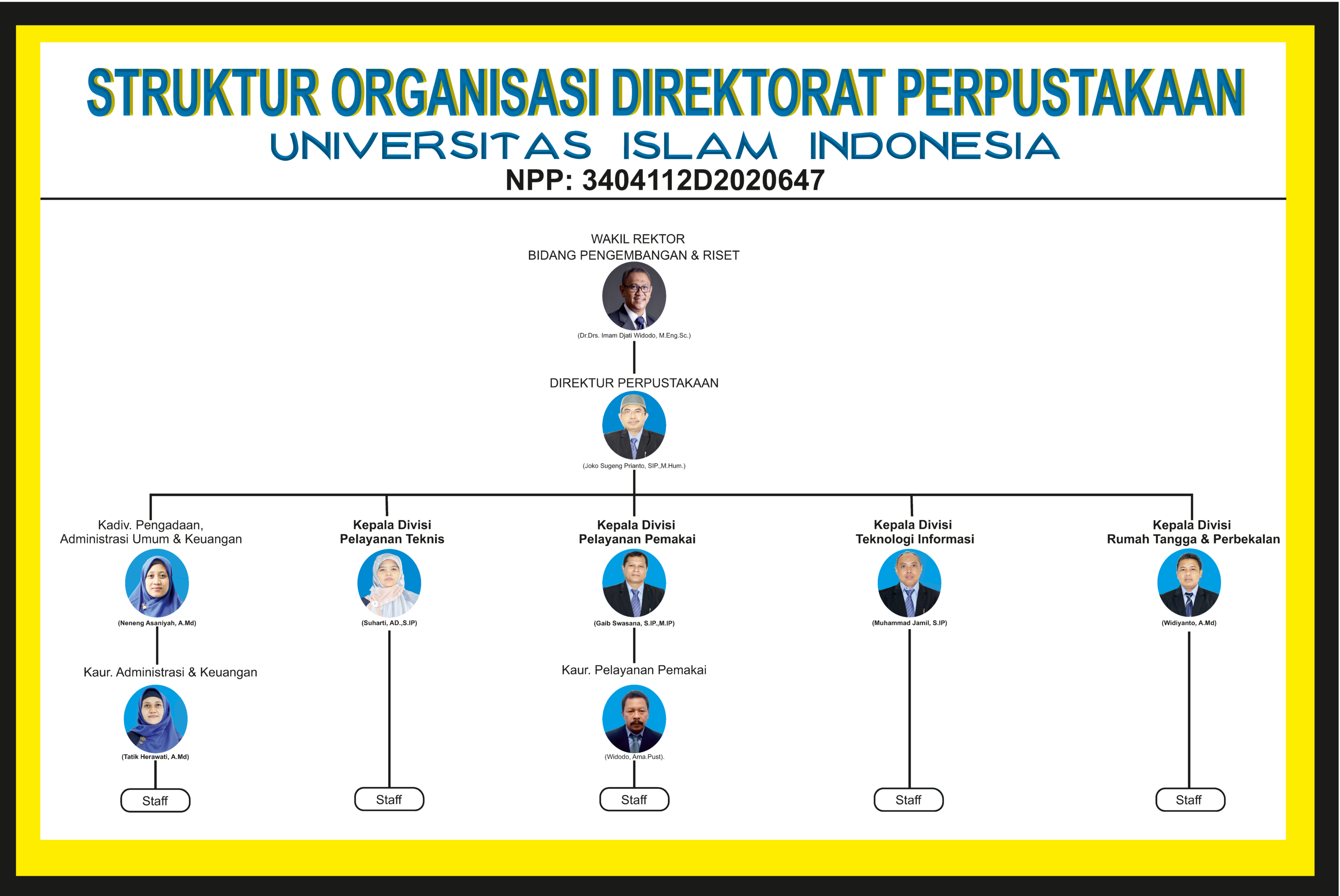 STRUKTUR ORGANISASI DIREKTORAT PERPUSTAKAAN
UNIVERSITAS ISLAM INDONESIA
NPP: 3404112D2020647

WAKIL REKTOR
BIDANG PENGEMBANGAN & RISET

(Dr.Drs. Imam Djati Widodo, M.Eng.Sc.)

DIREKTUR PERPUSTAKAAN

(Joko Sugeng Prianto, SIP.,M.Hum.)

Kadiv. Pengadaan, Administrasi Umum & Keuangan

(Neneng Asaniyah, A.Md)

Kaur. Administrasi & Keuangan

(Tatik Herawati, A.Md)

Staff

Kepala Divisi
Pelayanan Teknis

(Suharti, AD.,S.IP)

Staff

Kepala Divisi
Pelayanan Pemakai

(Gaib Swasana, S.IP.,M.IP)

Kaur. Pelayanan Pemakai

(Widodo, Ama.Pust).

Staff

Kepala Divisi
Teknologi Informasi

(Muhammad Jamil, S.IP)

Staff

Kepala Divisi
Rumah Tangga & Perbekalan

(Widiyanto, A.Md)

Staff